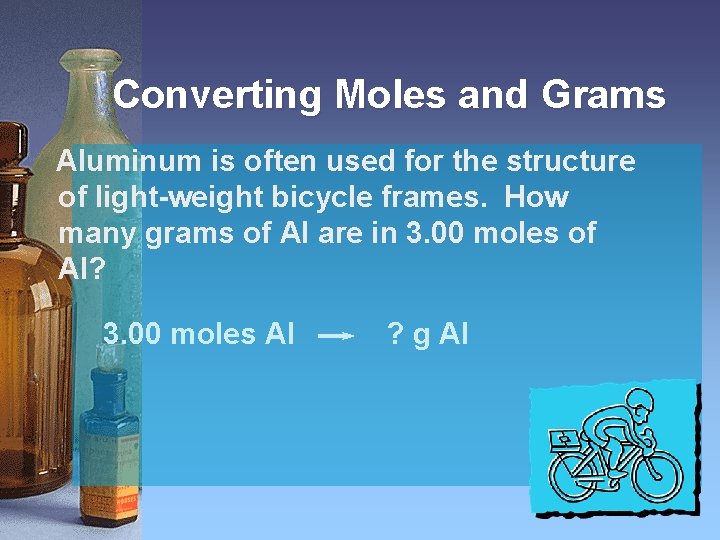 Converting Moles and Grams

Aluminum is often used for the structure of light-weight bicycle frames. How many grams of Al are in 3.00 moles of Al?

3.00 moles Al $\rightarrow$ ? g Al